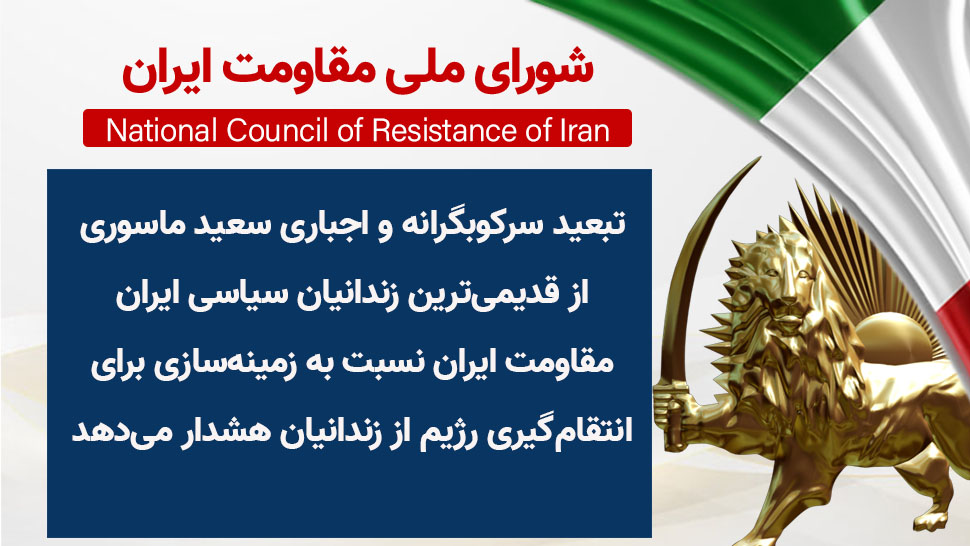 شورای ملی مقاومت ایران

National Council of Resistance of Iran

تبعید سرکوبگرانه و اجباری سعید ماسوری
از قدیمی‌ترین زندانیان سیاسی ایران
مقاومت ایران نسبت به زمینه‌سازی برای
انتقام‌گیری رژیم از زندانیان هشدار می‌دهد